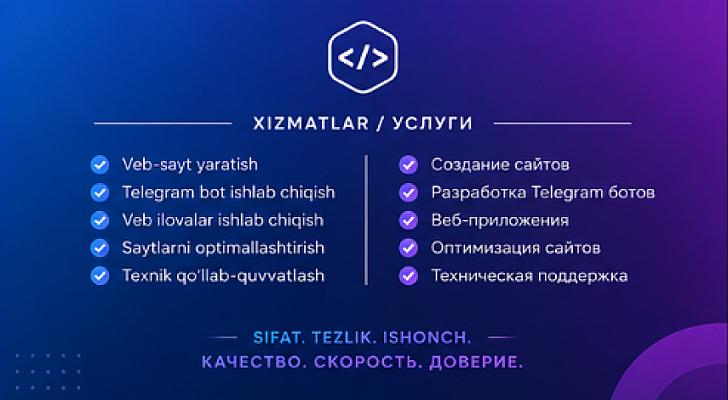 </>

XIZMATLAR / УСЛУГИ

Veb-sayt yaratish
Telegram bot ishlab chiqish
Veb ilovalar ishlab chiqish
Saytlarni optimallashtirish
Texnik qo'llab-quvvatlash

Создание сайтов
Разработка Telegram ботов
Веб-приложения
Оптимизация сайтов
Техническая поддержка

SIFAT. TEZLIK. ISHONCH.
КАЧЕСТВО. СКОРОСТЬ. ДОВЕРИЕ.